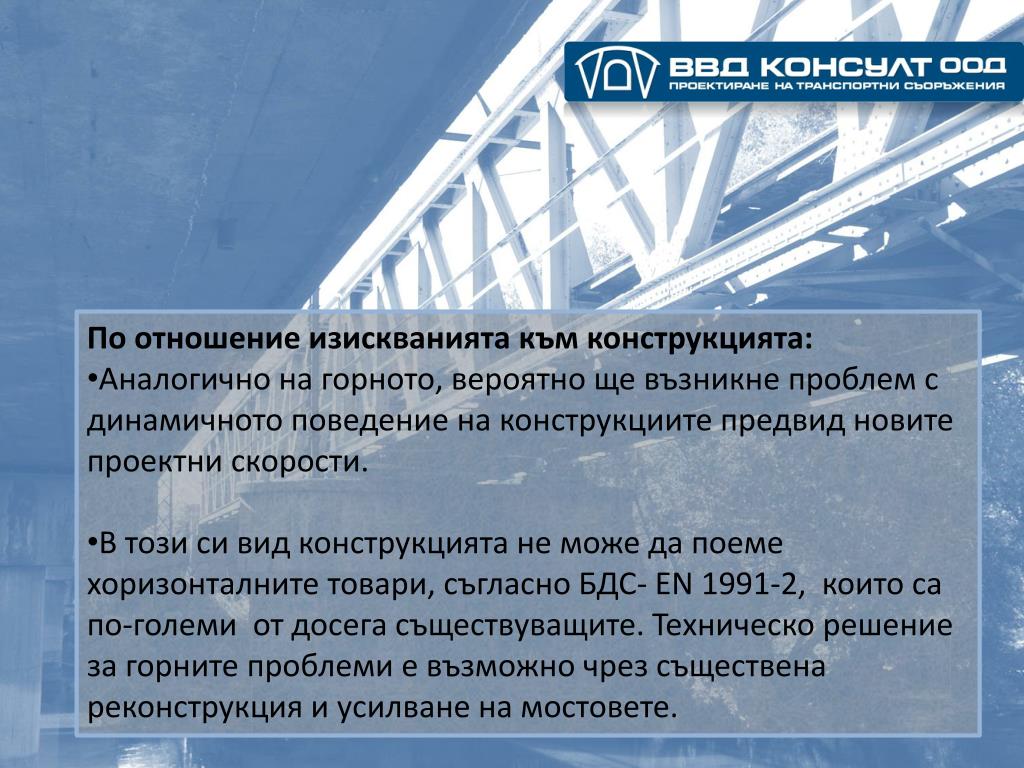 ВВД КОНСУЛТ ООД
ПРОЕКТИРАНЕ НА ТРАНСПОРТНИ СЪОРЪЖЕНИЯ

По отношение изискванията към конструкцията:
•Аналогично на горното, вероятно ще възникне проблем с динамичното поведение на конструкциите предвид новите проектни скорости.

•В този си вид конструкцията не може да поеме хоризонталните товари, съгласно БДС- EN 1991-2, които са по-големи от досега съществуващите. Техническо решение за горните проблеми е възможно чрез съществена реконструкция и усилване на мостовете.